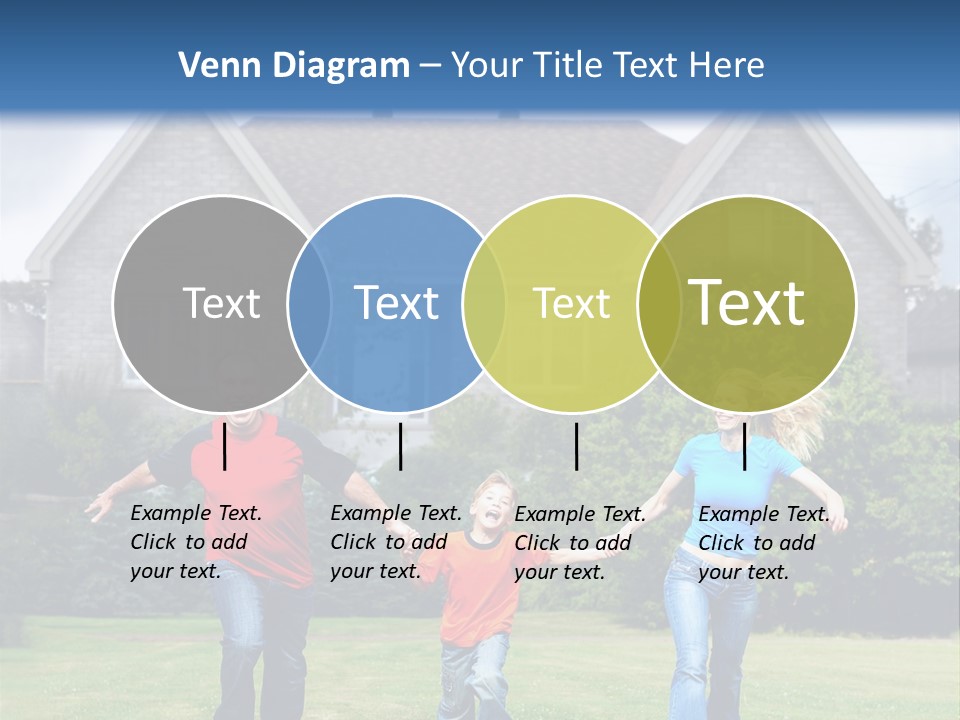 Venn Diagram – Your Title Text Here

Text

Text

Text

Text

Example Text. Click to add your text.

Example Text. Click to add your text.

Example Text. Click to add your text.

Example Text. Click to add your text.